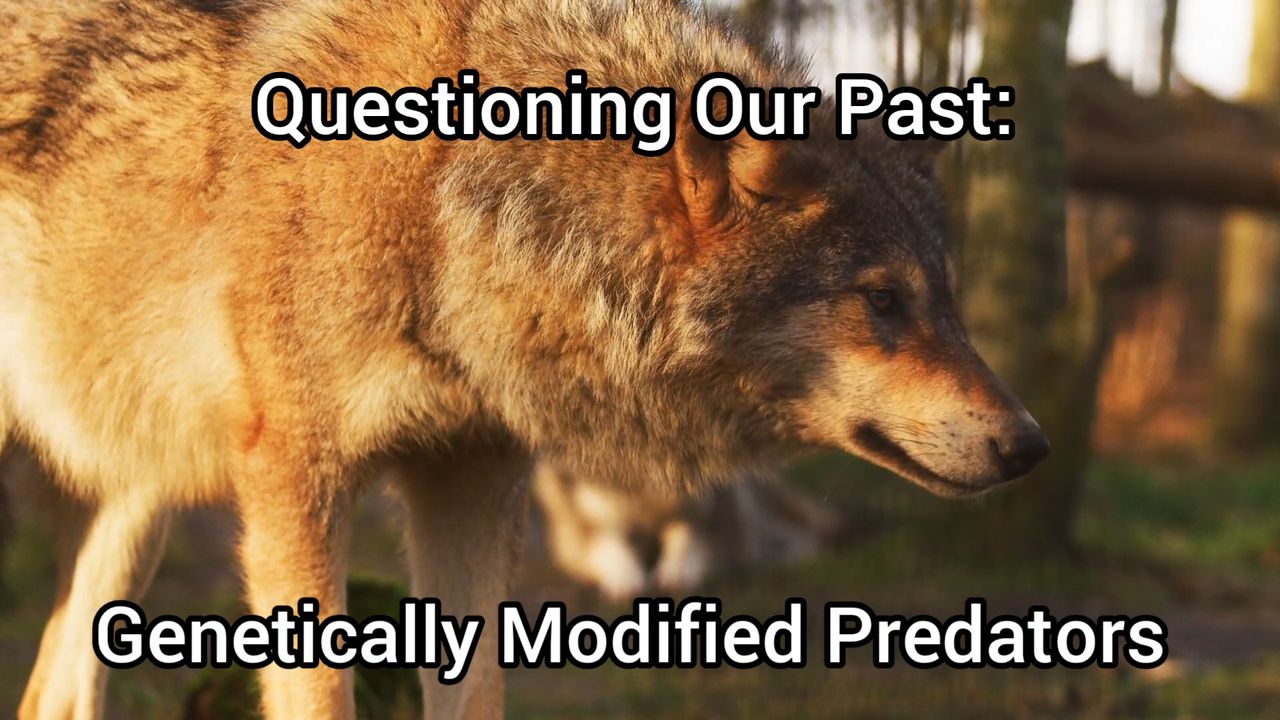 Questioning Our Past:

Genetically Modified Predators